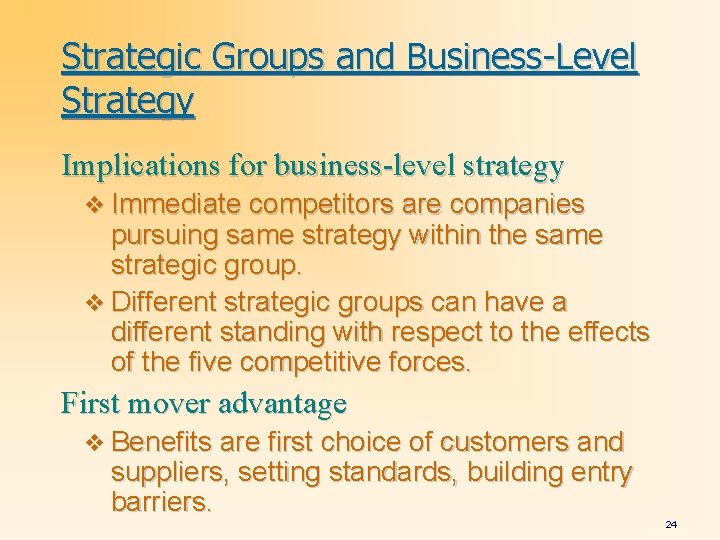 Strategic Groups and Business-Level Strategy

Implications for business-level strategy

❖ Immediate competitors are companies pursuing same strategy within the same strategic group.

❖ Different strategic groups can have a different standing with respect to the effects of the five competitive forces.

First mover advantage

❖ Benefits are first choice of customers and suppliers, setting standards, building entry barriers.

24